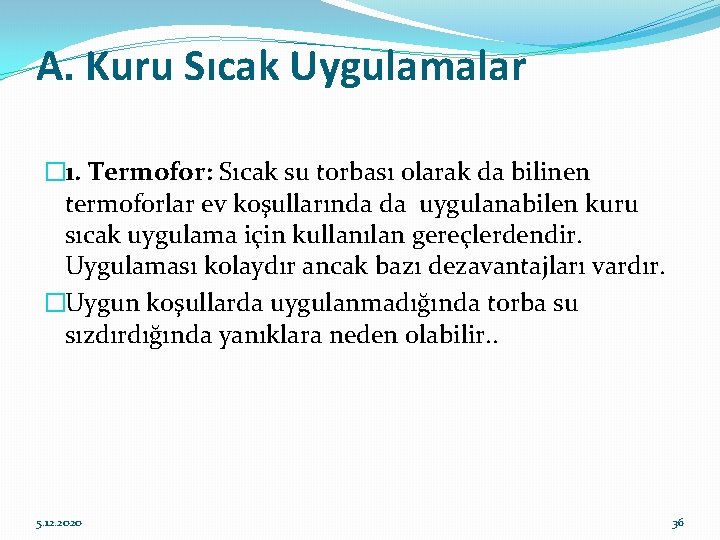 A. Kuru Sıcak Uygulamalar

1. Termofor: Sıcak su torbası olarak da bilinen termoforlar ev koşullarında da uygulanabilen kuru sıcak uygulama için kullanılan gereçlerdendir. Uygulaması kolaydır ancak bazı dezavantajları vardır.

Uygun koşullarda uygulanmadığında torba su sızdırdığında yanıklara neden olabilir..

5.12.2020

36